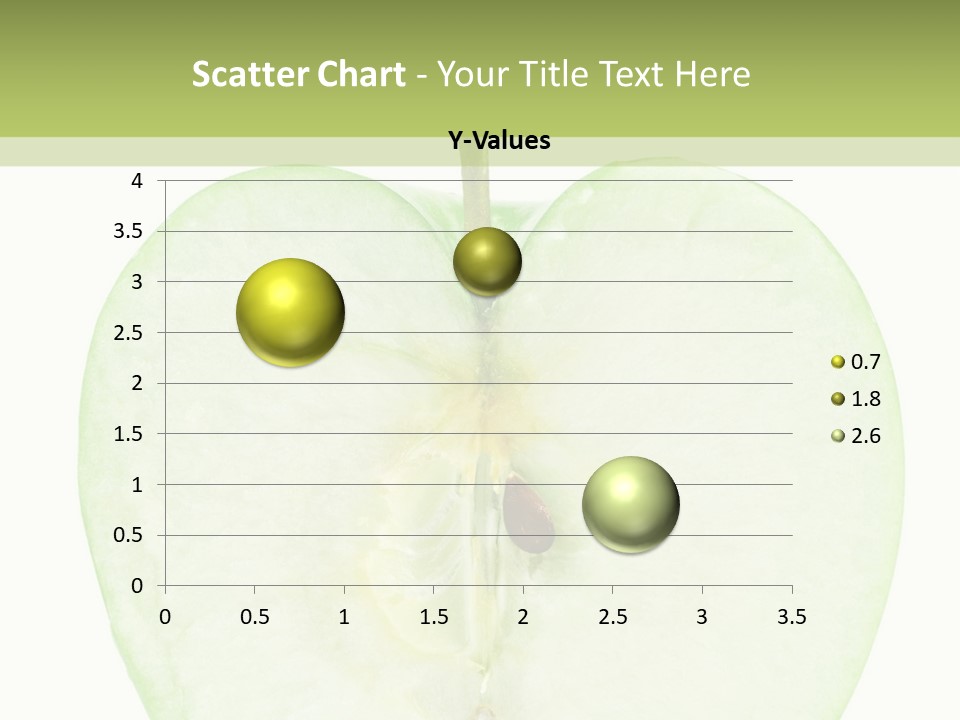 Scatter Chart - Your Title Text Here

Y-Values

4
3.5
3
2.5
2
1.5
1
0.5
0

0 0.5 1 1.5 2 2.5 3 3.5

0.7
1.8
2.6